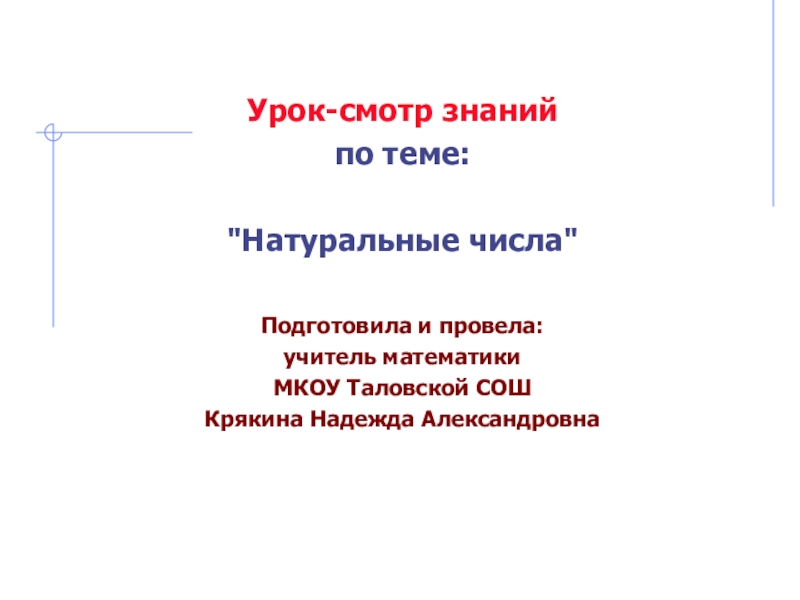 Урок-смотр знаний
по теме:

"Натуральные числа"

Подготовила и провела:
учитель математики
МКОУ Таловской СОШ
Крякина Надежда Александровна